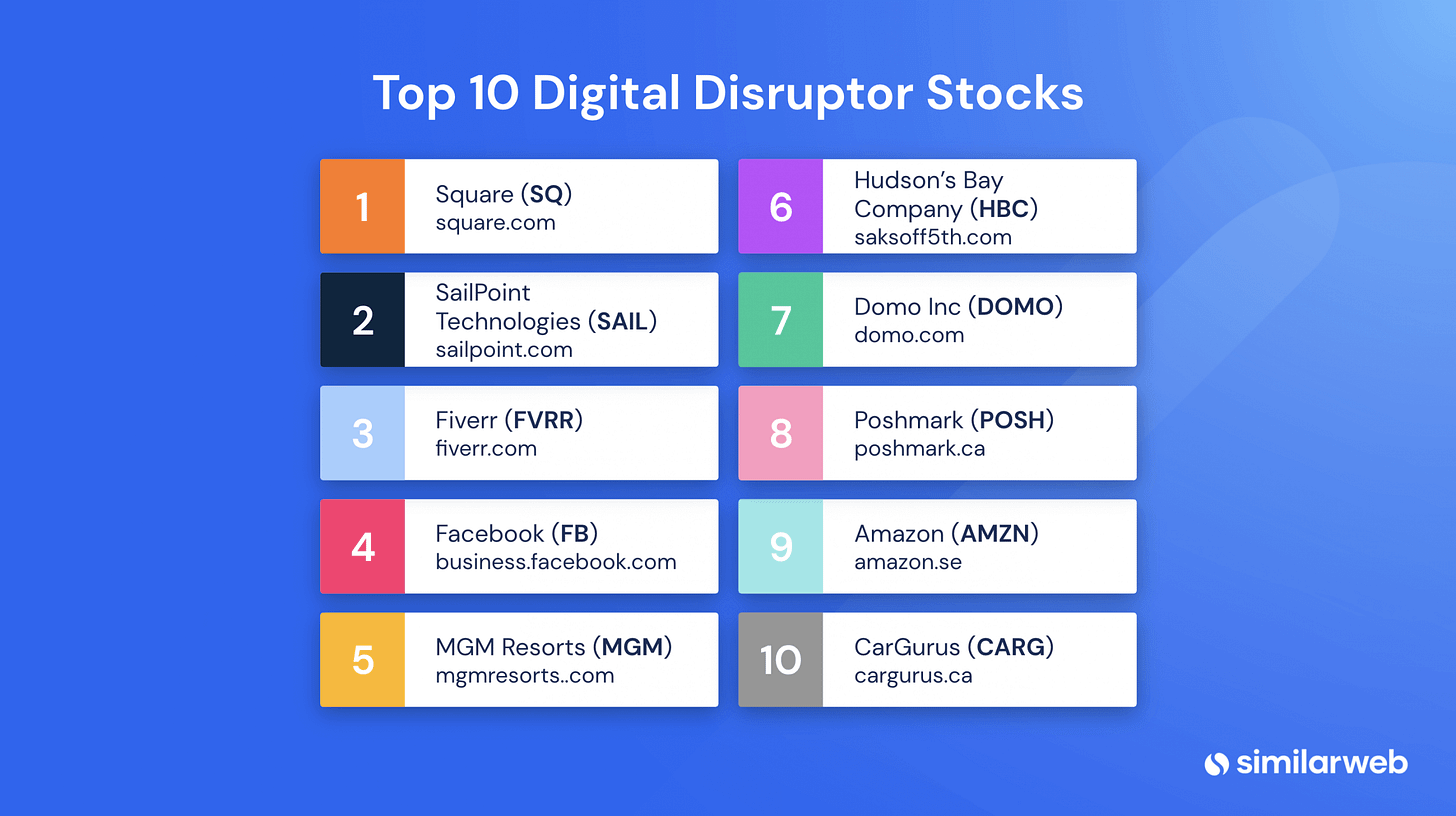 Top 10 Digital Disruptor Stocks

1 Square (SQ) square.com

2 SailPoint Technologies (SAIL) sailpoint.com

3 Fiverr (FVRR) fiverr.com

4 Facebook (FB) business.facebook.com

5 MGM Resorts (MGM) mgmresorts..com

6 Hudson's Bay Company (HBC) saksoff5th.com

7 Domo Inc (DOMO) domo.com

8 Poshmark (POSH) poshmark.ca

9 Amazon (AMZN) amazon.se

10 CarGurus (CARG) cargurus.ca

similarweb